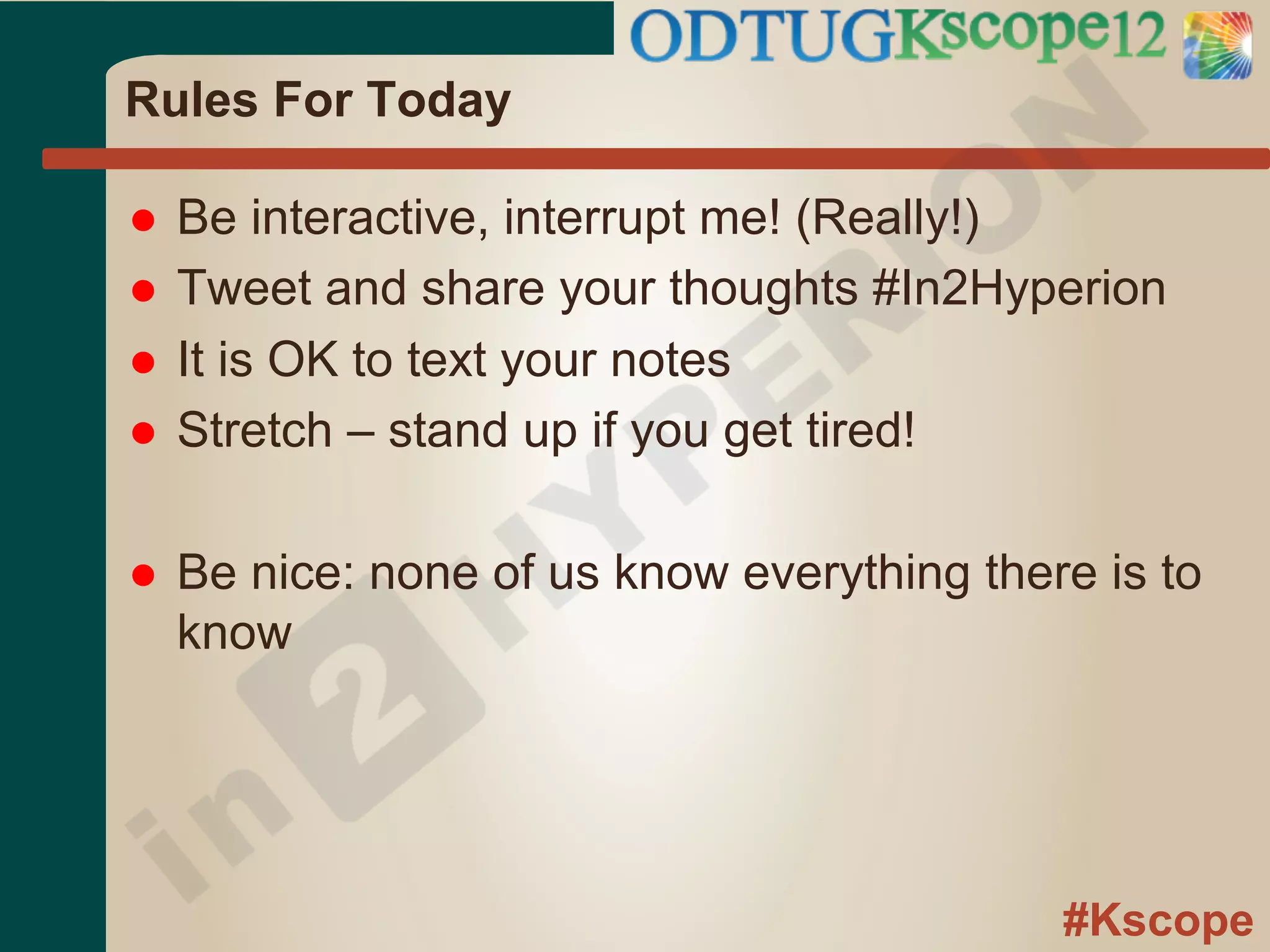 ODTUGKscope12

Rules For Today

- Be interactive, interrupt me! (Really!)
- Tweet and share your thoughts #In2Hyperion
- It is OK to text your notes
- Stretch – stand up if you get tired!

- Be nice: none of us know everything there is to know

in2HYPERION

#Kscope